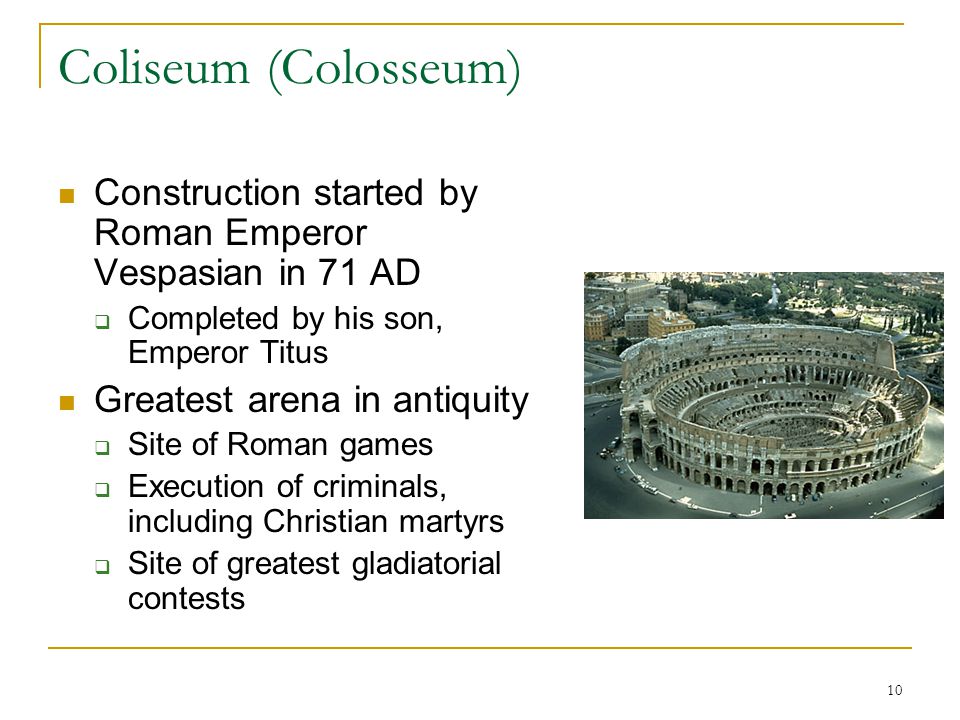 Coliseum (Colosseum)

- Construction started by Roman Emperor Vespasian in 71 AD
  - Completed by his son, Emperor Titus
- Greatest arena in antiquity
  - Site of Roman games
  - Execution of criminals, including Christian martyrs
  - Site of greatest gladiatorial contests

10